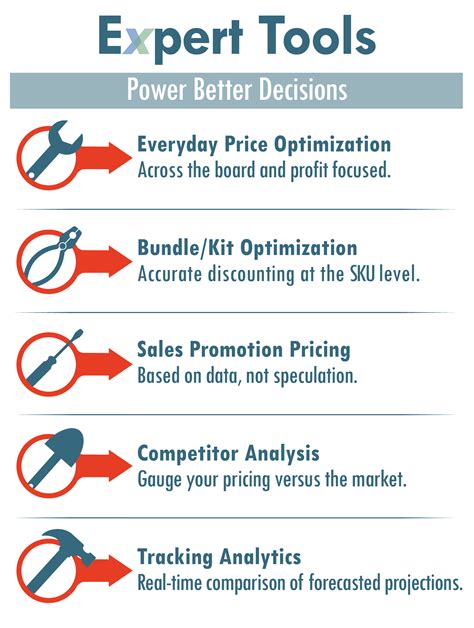 Expert Tools

Power Better Decisions

Everyday Price Optimization
Across the board and profit focused.

Bundle/Kit Optimization
Accurate discounting at the SKU level.

Sales Promotion Pricing
Based on data, not speculation.

Competitor Analysis
Gauge your pricing versus the market.

Tracking Analytics
Real-time comparison of forecasted projections.